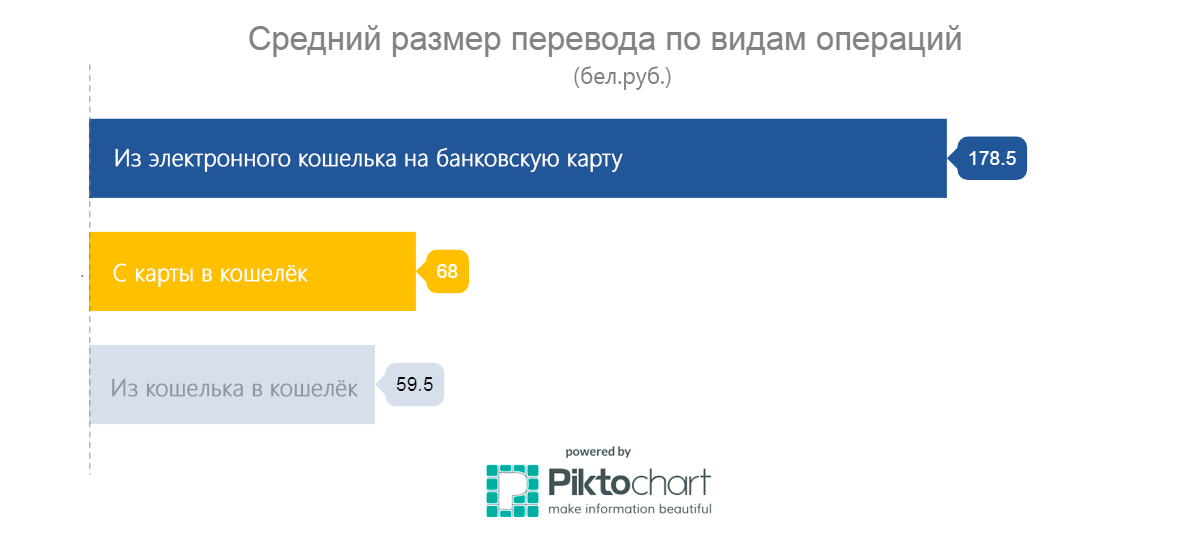 Средний размер перевода по видам операций
(бел.руб.)

Из электронного кошелька на банковскую карту 178.5

С карты в кошелёк 68

Из кошелька в кошелёк 59.5

powered by
Piktochart
make information beautiful